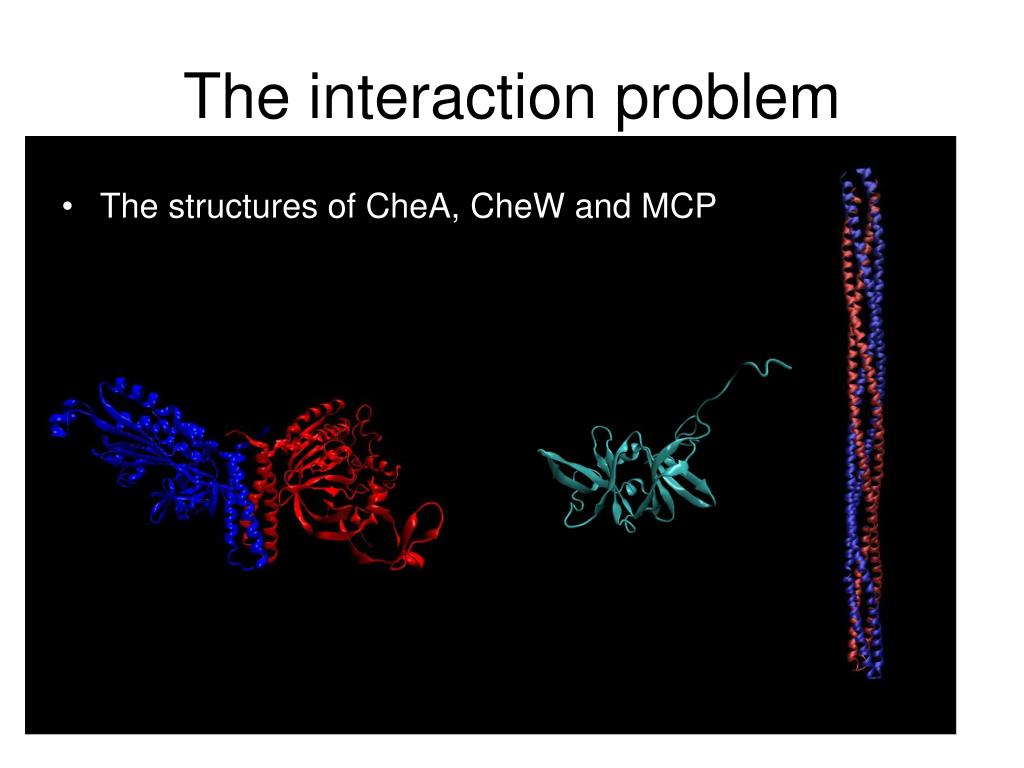 The interaction problem

• The structures of CheA, CheW and MCP